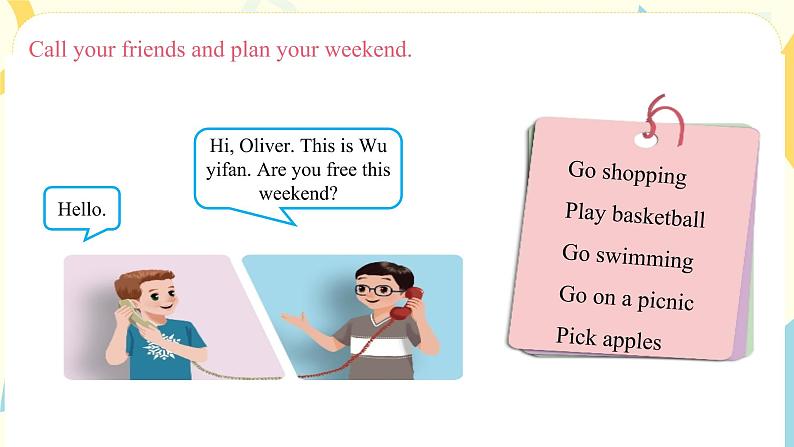 Call your friends and plan your weekend.

Hello.

Hi, Oliver. This is Wu yifan. Are you free this weekend?

Go shopping
Play basketball
Go swimming
Go on a picnic
Pick apples